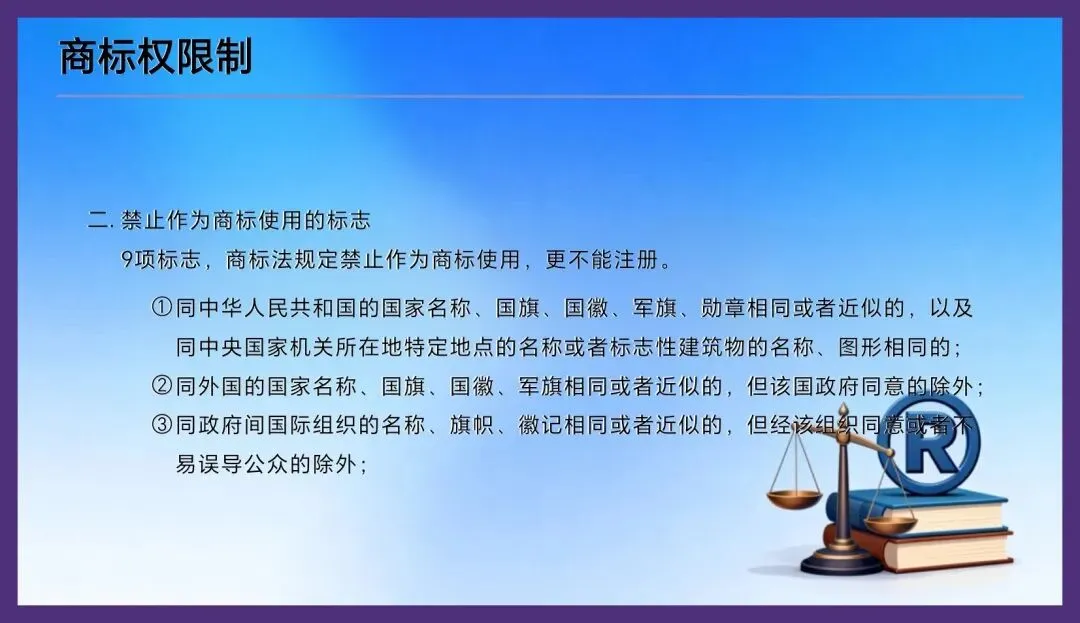 商标权限制

二. 禁止作为商标使用的标志

9项标志，商标法规定禁止作为商标使用，更不能注册。

①同中华人民共和国的国家名称、国旗、国徽、军旗、勋章相同或者近似的，以及同中央国家机关所在地特定地点的名称或者标志性建筑物的名称、图形相同的；

②同外国的国家名称、国旗、国徽、军旗相同或者近似的，但该国政府同意的除外；

③同政府间国际组织的名称、旗帜、徽记相同或者近似的，但经该组织同意或者不易误导公众的除外；

R